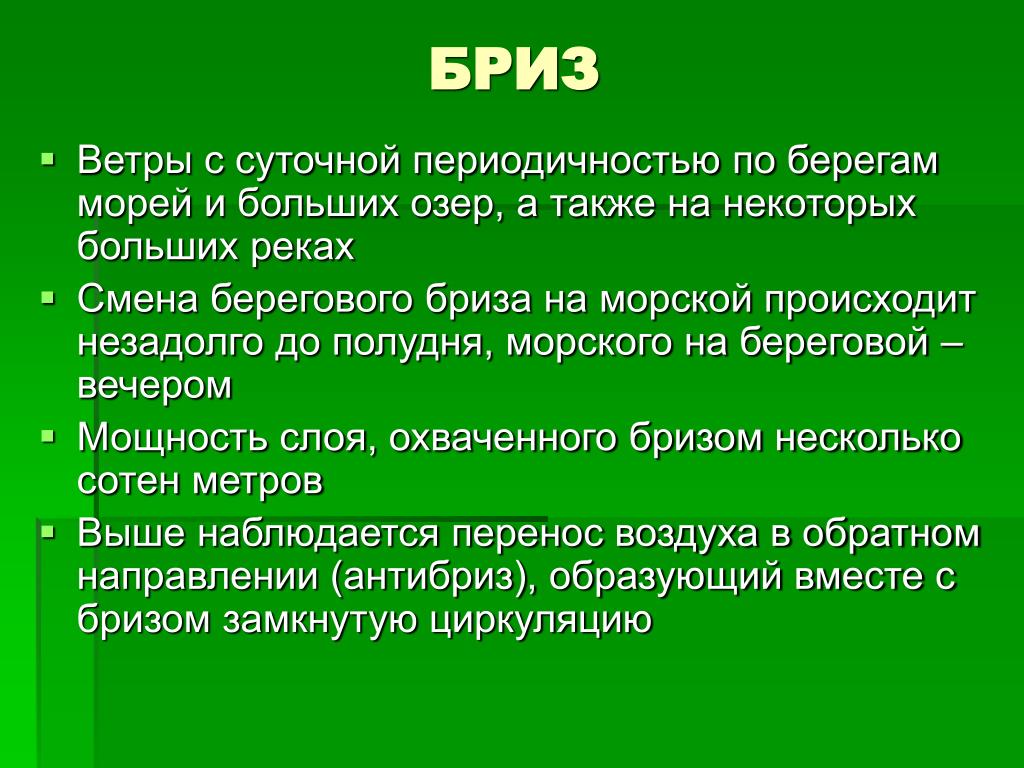 БРИЗ

Ветры с суточной периодичностью по берегам морей и больших озер, а также на некоторых больших реках

Смена берегового бриза на морской происходит незадолго до полудня, морского на береговой – вечером

Мощность слоя, охваченного бризом несколько сотен метров

Выше наблюдается перенос воздуха в обратном направлении (антибриз), образующий вместе с бризом замкнутую циркуляцию